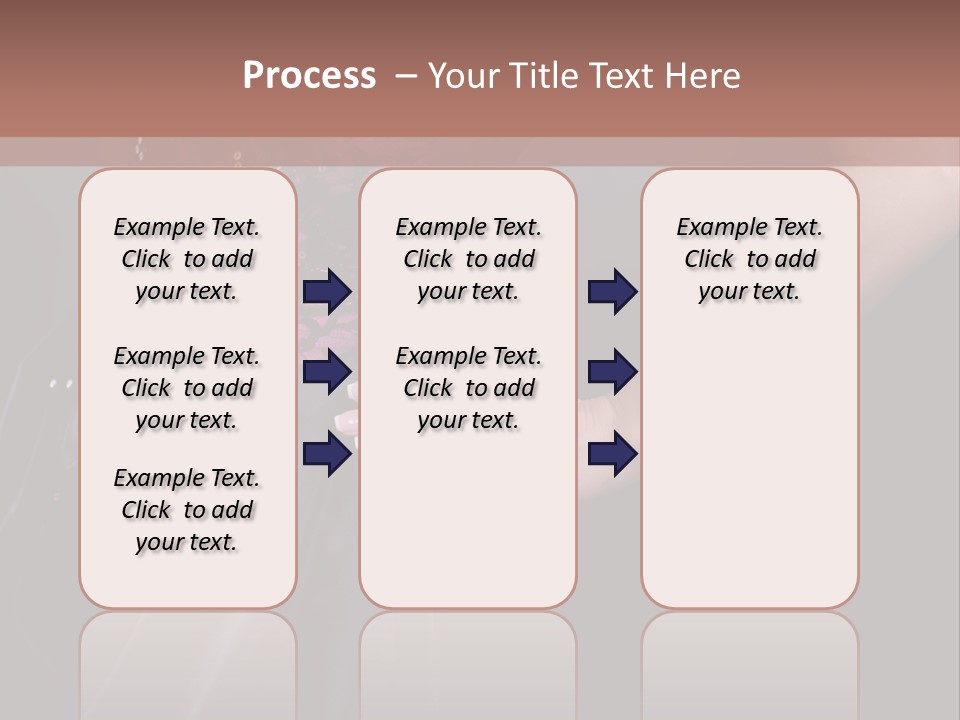 Process – Your Title Text Here

Example Text. Click to add your text.

Example Text. Click to add your text.

Example Text. Click to add your text.

Example Text. Click to add your text.

Example Text. Click to add your text.

Example Text. Click to add your text.